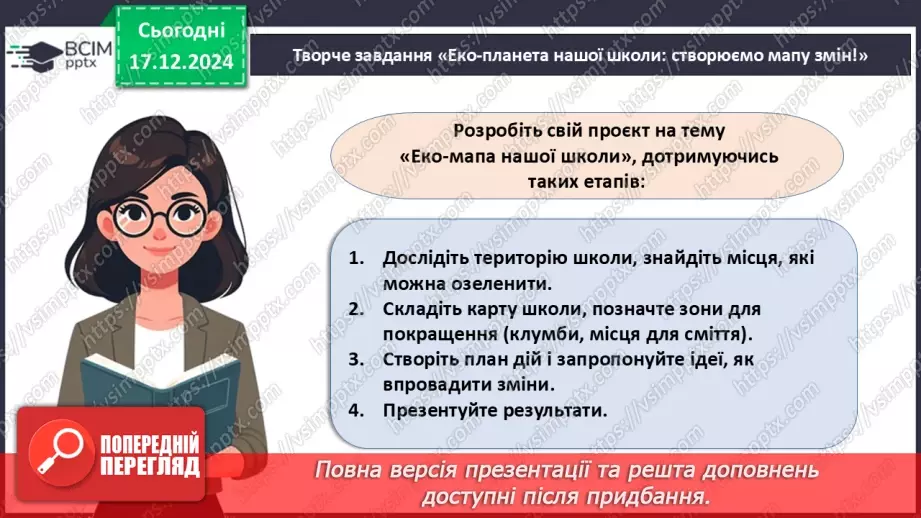 ВСІМ pptx

Сьогодні 17.12.2024

Творче завдання «Еко-планета нашої школи: створюємо мапу змін!»

Розробіть свій проєкт на тему «Еко-мапа нашої школи», дотримуючись таких етапів:

1. Дослідіть територію школи, знайдіть місця, які можна озеленити.
2. Складіть карту школи, позначте зони для покращення (клумби, місця для сміття).
3. Створіть план дій і запропонуйте ідеї, як впровадити зміни.
4. Презентуйте результати.

ПОПЕРЕДНІЙ ПЕРЕГЛЯД

Повна версія презентації та решта доповнень доступні після придбання.

https://vsimpptx.com